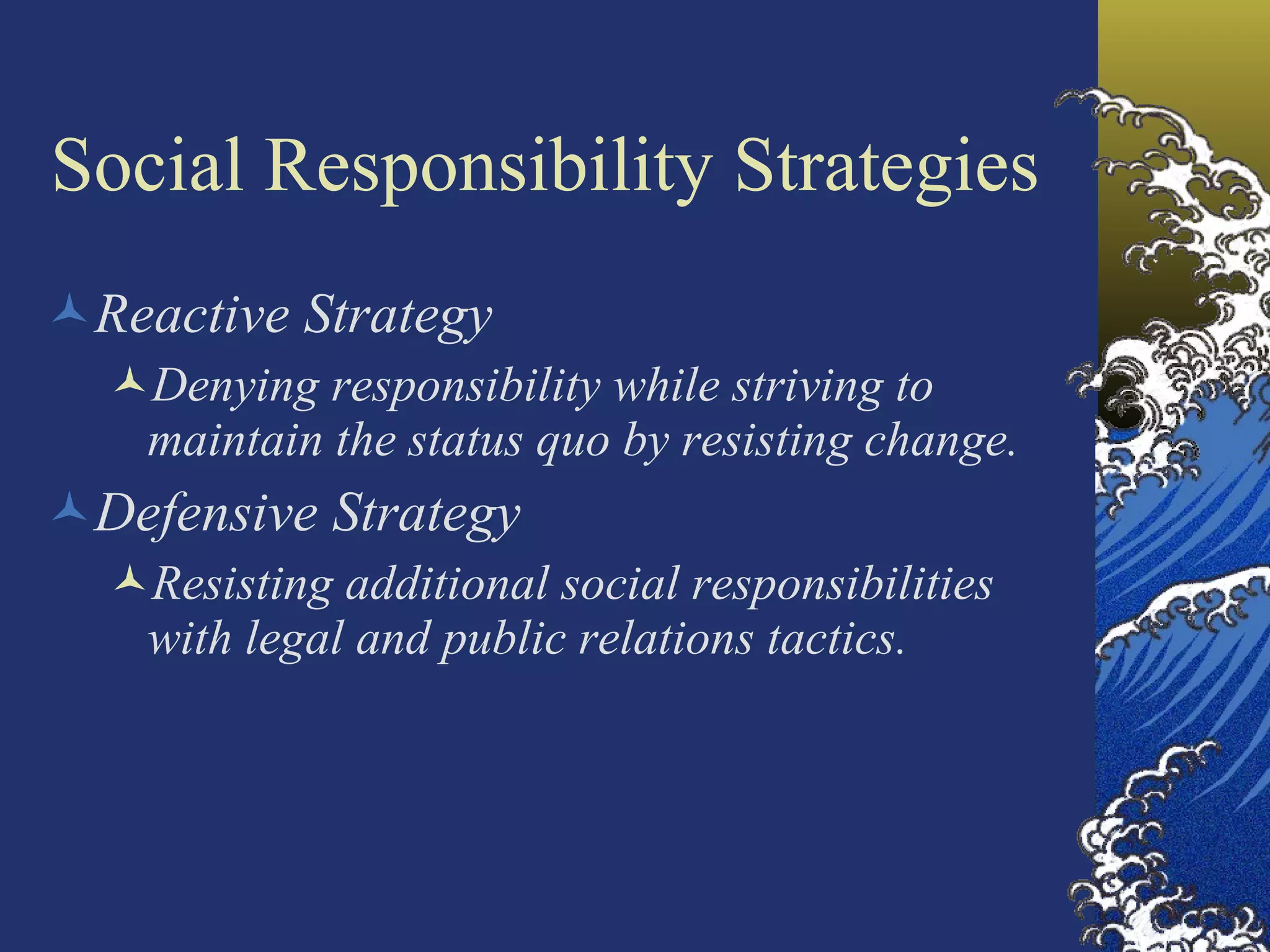 Social Responsibility Strategies

Reactive Strategy

Denying responsibility while striving to maintain the status quo by resisting change.

Defensive Strategy

Resisting additional social responsibilities with legal and public relations tactics.